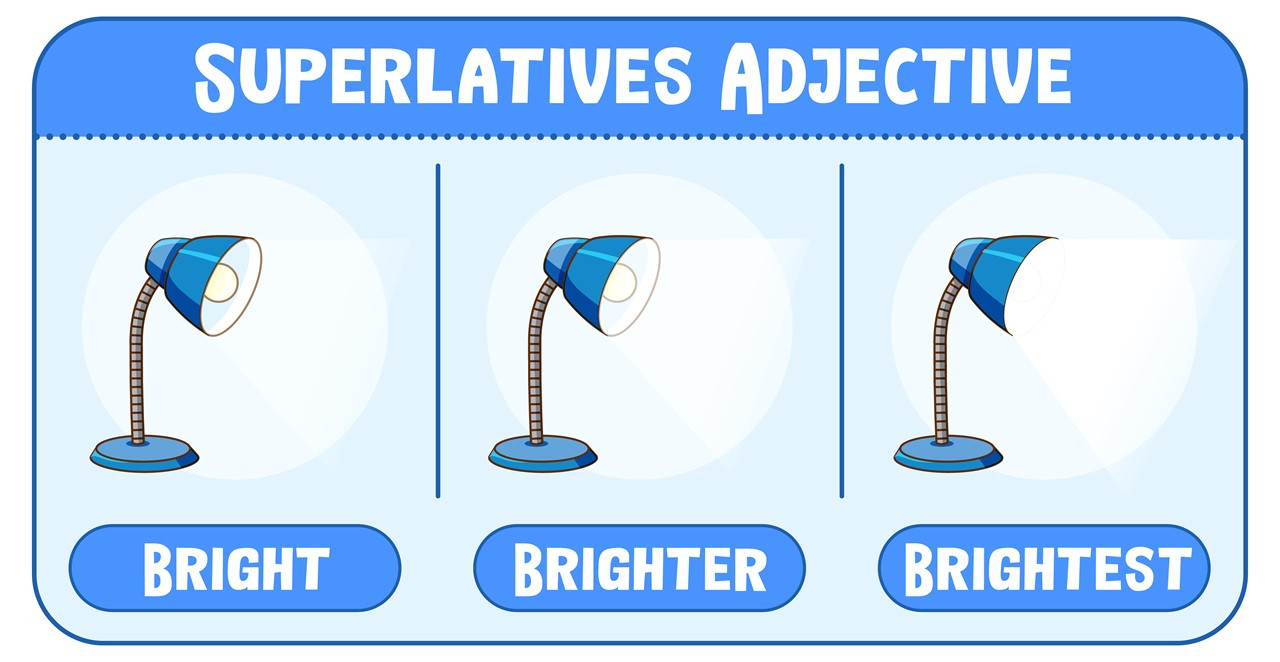 SUPERLATIVES ADJECTIVE

BRIGHT

BRIGHTER

BRIGHTEST